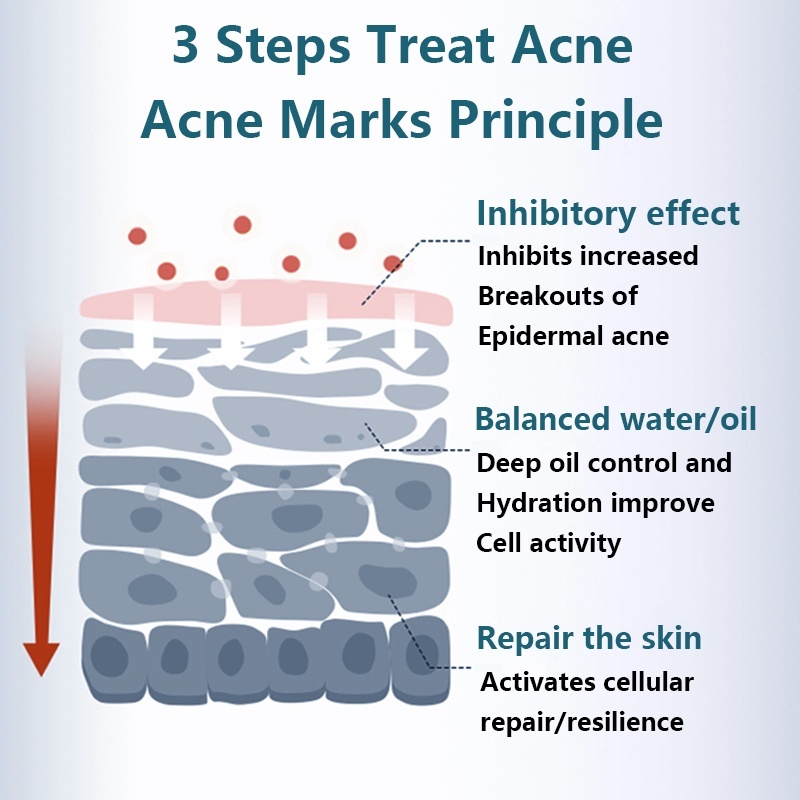 3 Steps Treat Acne
Acne Marks Principle

Inhibitory effect
Inhibits increased Breakouts of Epidermal acne

Balanced water/oil
Deep oil control and Hydration improve Cell activity

Repair the skin
Activates cellular repair/resilience